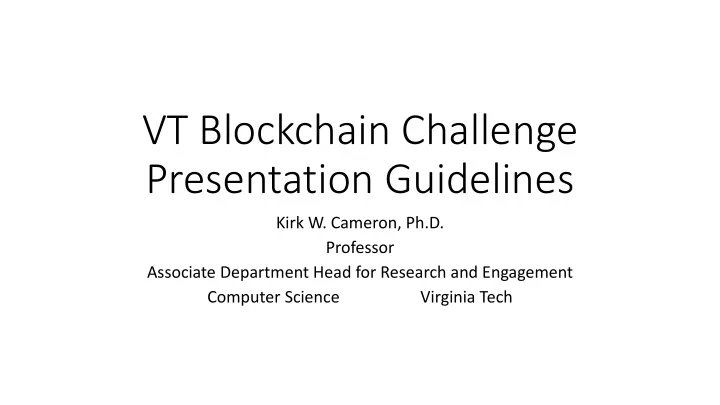 VT Blockchain Challenge Presentation Guidelines

Kirk W. Cameron, Ph.D.
Professor
Associate Department Head for Research and Engagement
Computer Science Virginia Tech